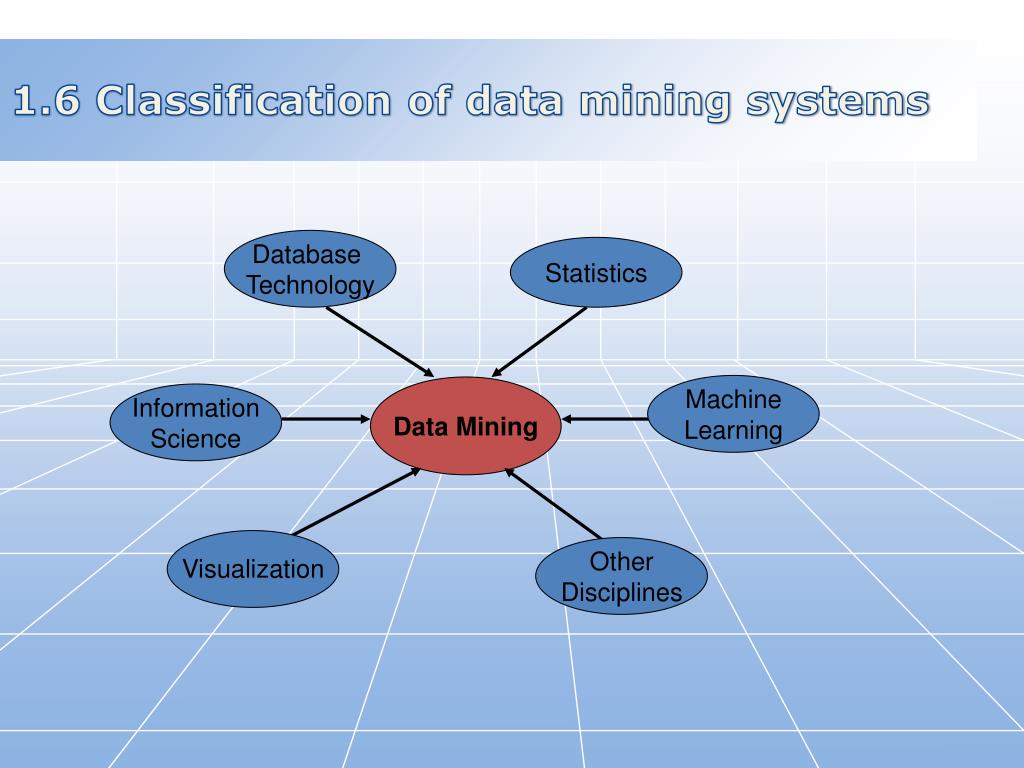 1.6 Classification of data mining systems

Database Technology

Statistics

Information Science

Data Mining

Machine Learning

Visualization

Other Disciplines